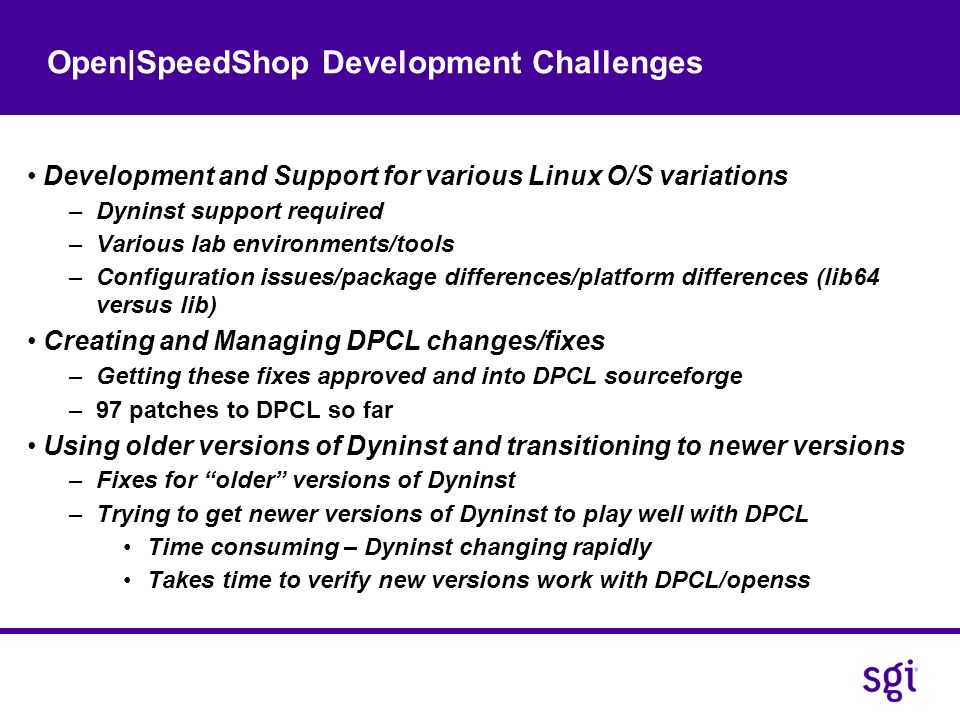 Open|SpeedShop Development Challenges

• Development and Support for various Linux O/S variations
– Dyninst support required
– Various lab environments/tools
– Configuration issues/package differences/platform differences (lib64 versus lib)

• Creating and Managing DPCL changes/fixes
– Getting these fixes approved and into DPCL sourceforge
– 97 patches to DPCL so far

• Using older versions of Dyninst and transitioning to newer versions
– Fixes for "older" versions of Dyninst
– Trying to get newer versions of Dyninst to play well with DPCL
• Time consuming – Dyninst changing rapidly
• Takes time to verify new versions work with DPCL/openss

sgi